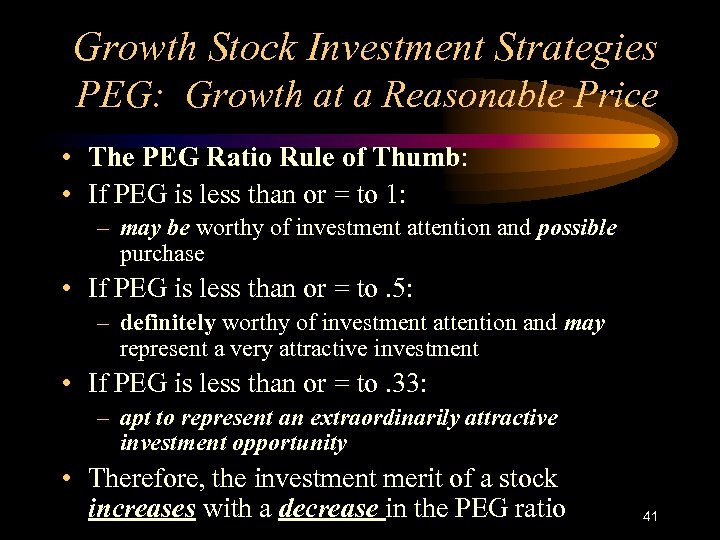 Growth Stock Investment Strategies
PEG: Growth at a Reasonable Price

• The PEG Ratio Rule of Thumb:
• If PEG is less than or = to 1:
 – may be worthy of investment attention and possible purchase
• If PEG is less than or = to .5:
 – definitely worthy of investment attention and may represent a very attractive investment
• If PEG is less than or = to .33:
 – apt to represent an extraordinarily attractive investment opportunity
• Therefore, the investment merit of a stock increases with a decrease in the PEG ratio

41